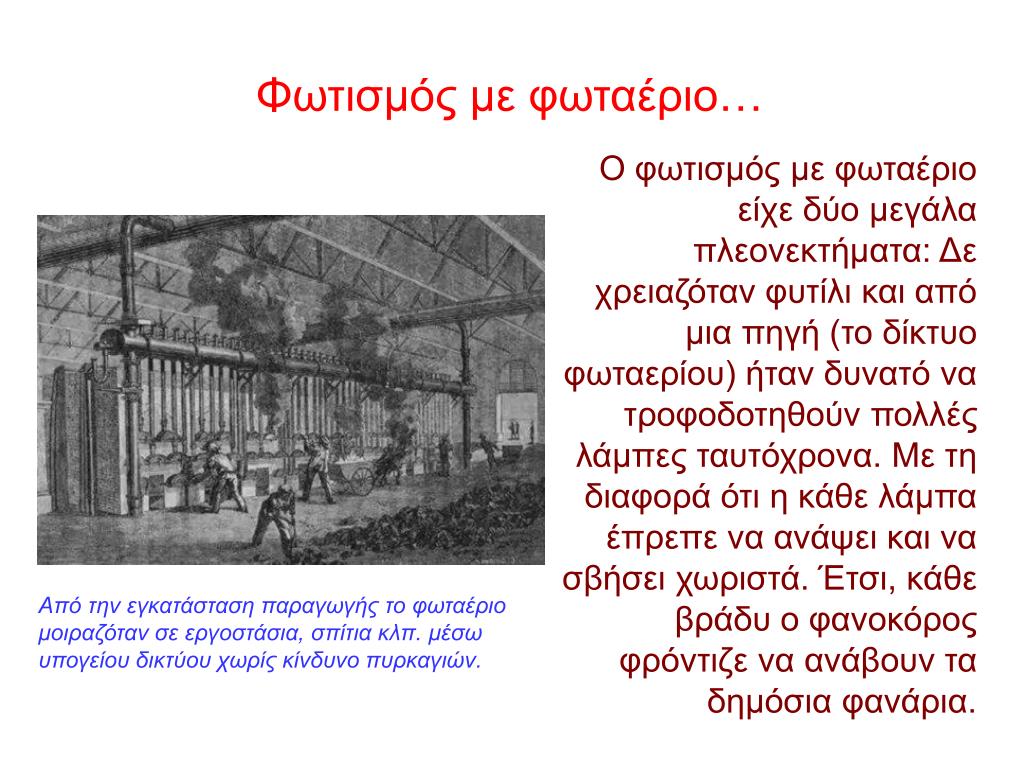 Φωτισμός με φωταέριο…

Ο φωτισμός με φωταέριο είχε δύο μεγάλα πλεονεκτήματα: Δε χρειαζόταν φυτίλι και από μια πηγή (το δίκτυο φωταερίου) ήταν δυνατό να τροφοδοτηθούν πολλές λάμπες ταυτόχρονα. Με τη διαφορά ότι η κάθε λάμπα έπρεπε να ανάψει και να σβήσει χωριστά. Έτσι, κάθε βράδυ ο φανοκόρος φρόντιζε να ανάβουν τα δημόσια φανάρια.

Από την εγκατάσταση παραγωγής το φωταέριο μοιραζόταν σε εργοστάσια, σπίτια κλπ. μέσω υπογείου δικτύου χωρίς κίνδυνο πυρκαγιών.